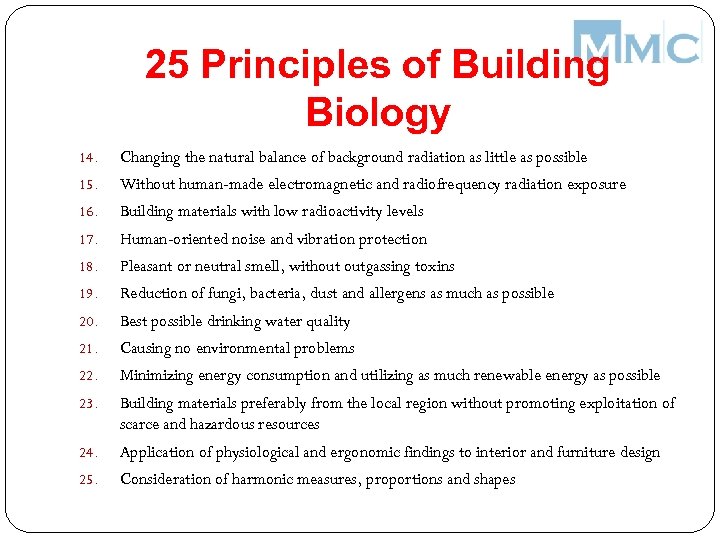 MMC

25 Principles of Building Biology

14. Changing the natural balance of background radiation as little as possible
15. Without human-made electromagnetic and radiofrequency radiation exposure
16. Building materials with low radioactivity levels
17. Human-oriented noise and vibration protection
18. Pleasant or neutral smell, without outgassing toxins
19. Reduction of fungi, bacteria, dust and allergens as much as possible
20. Best possible drinking water quality
21. Causing no environmental problems
22. Minimizing energy consumption and utilizing as much renewable energy as possible
23. Building materials preferably from the local region without promoting exploitation of scarce and hazardous resources
24. Application of physiological and ergonomic findings to interior and furniture design
25. Consideration of harmonic measures, proportions and shapes